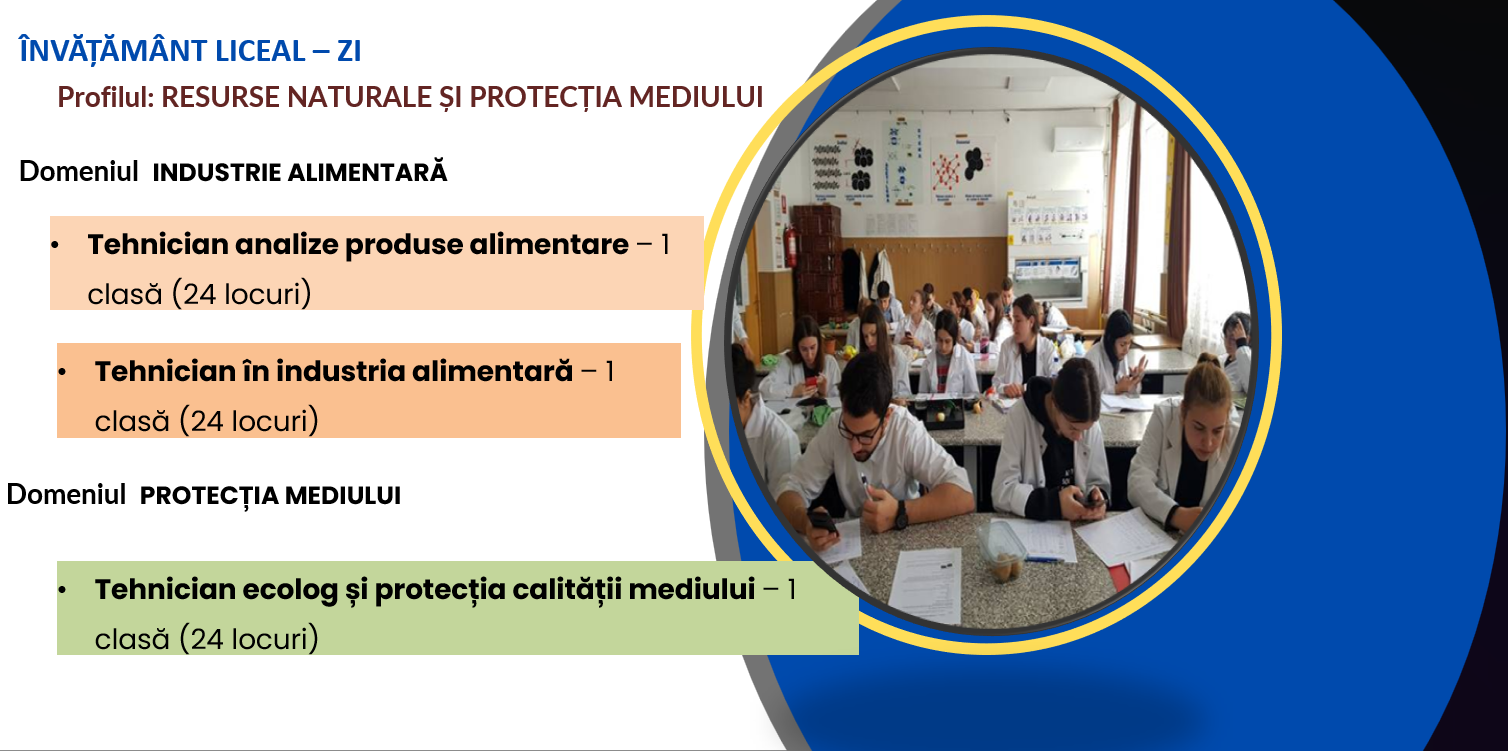 ÎNVĂȚĂMÂNT LICEAL – ZI

Profilul: RESURSE NATURALE ȘI PROTECȚIA MEDIULUI

Domeniul INDUSTRIE ALIMENTARĂ

• Tehnician analize produse alimentare – 1 clasă (24 locuri)

• Tehnician în industria alimentară – 1 clasă (24 locuri)

Domeniul PROTECȚIA MEDIULUI

• Tehnician ecolog și protecția calității mediului – 1 clasă (24 locuri)